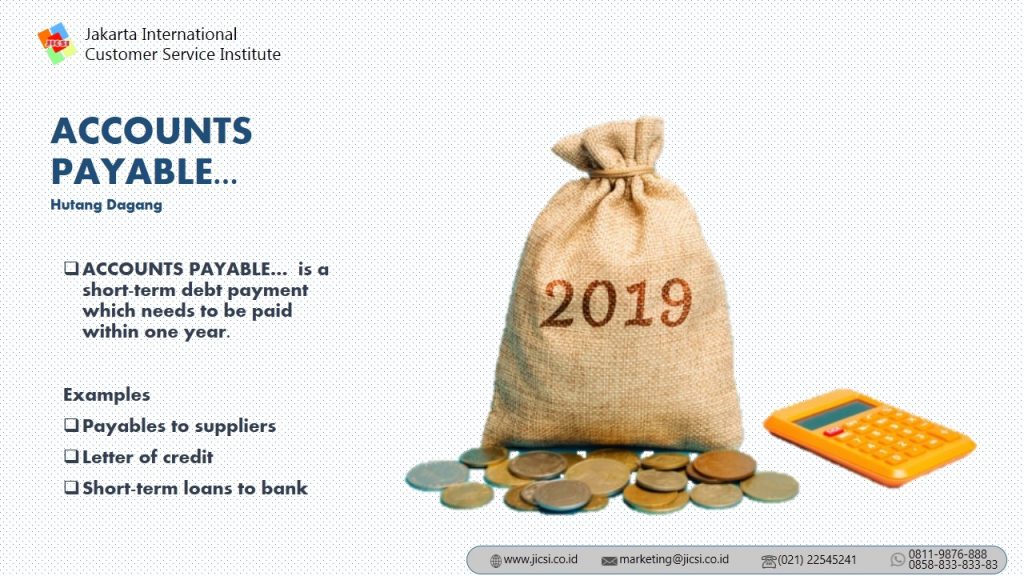 JICSI
Jakarta International Customer Service Institute

ACCOUNTS PAYABLE...
Hutang Dagang

❑ ACCOUNTS PAYABLE... is a short-term debt payment which needs to be paid within one year.

Examples
❑ Payables to suppliers
❑ Letter of credit
❑ Short-term loans to bank

2019

www.jicsi.co.id marketing@jicsi.co.id (021) 22545241 0811-9876-888 0858-833-833-83